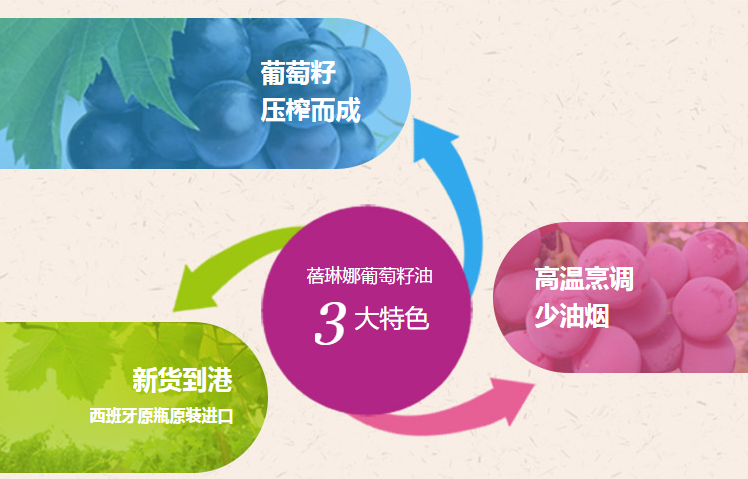 葡萄籽
压榨而成

蓓琳娜葡萄籽油
3 大特色

高温烹调
少油烟

新货到港
西班牙原瓶原装进口